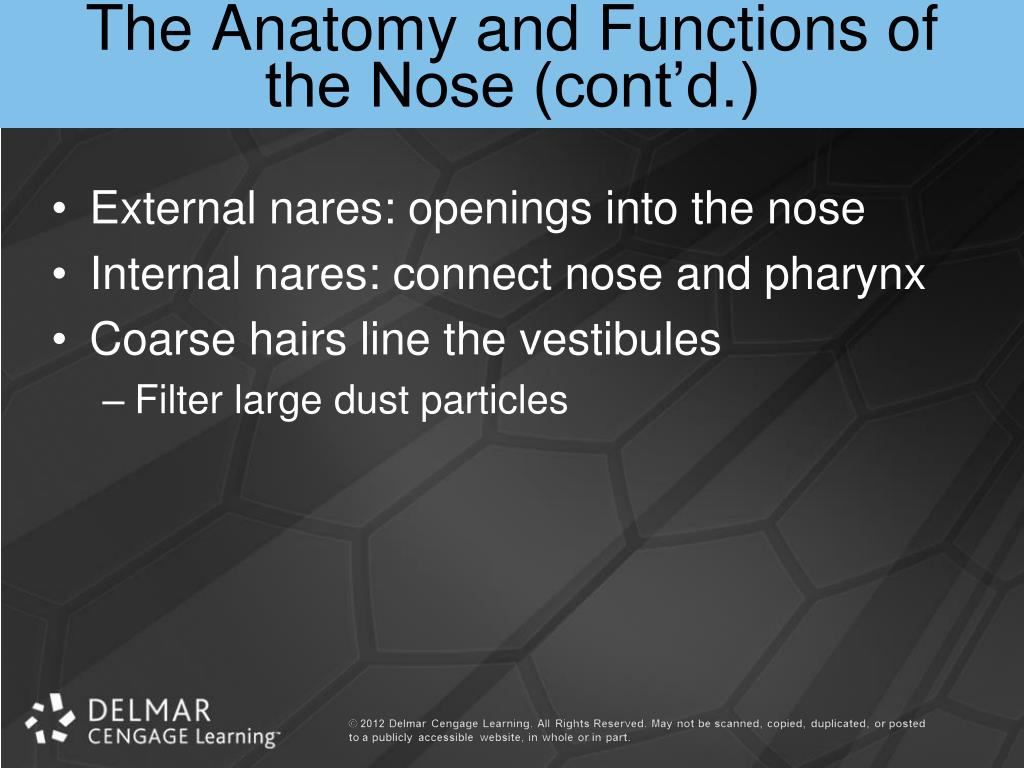 The Anatomy and Functions of the Nose (cont'd.)

• External nares: openings into the nose
• Internal nares: connect nose and pharynx
• Coarse hairs line the vestibules
– Filter large dust particles

DELMAR
CENGAGE Learning™

© 2012 Delmar Cengage Learning. All Rights Reserved. May not be scanned, copied, duplicated, or posted to a publicly accessible website, in whole or in part.